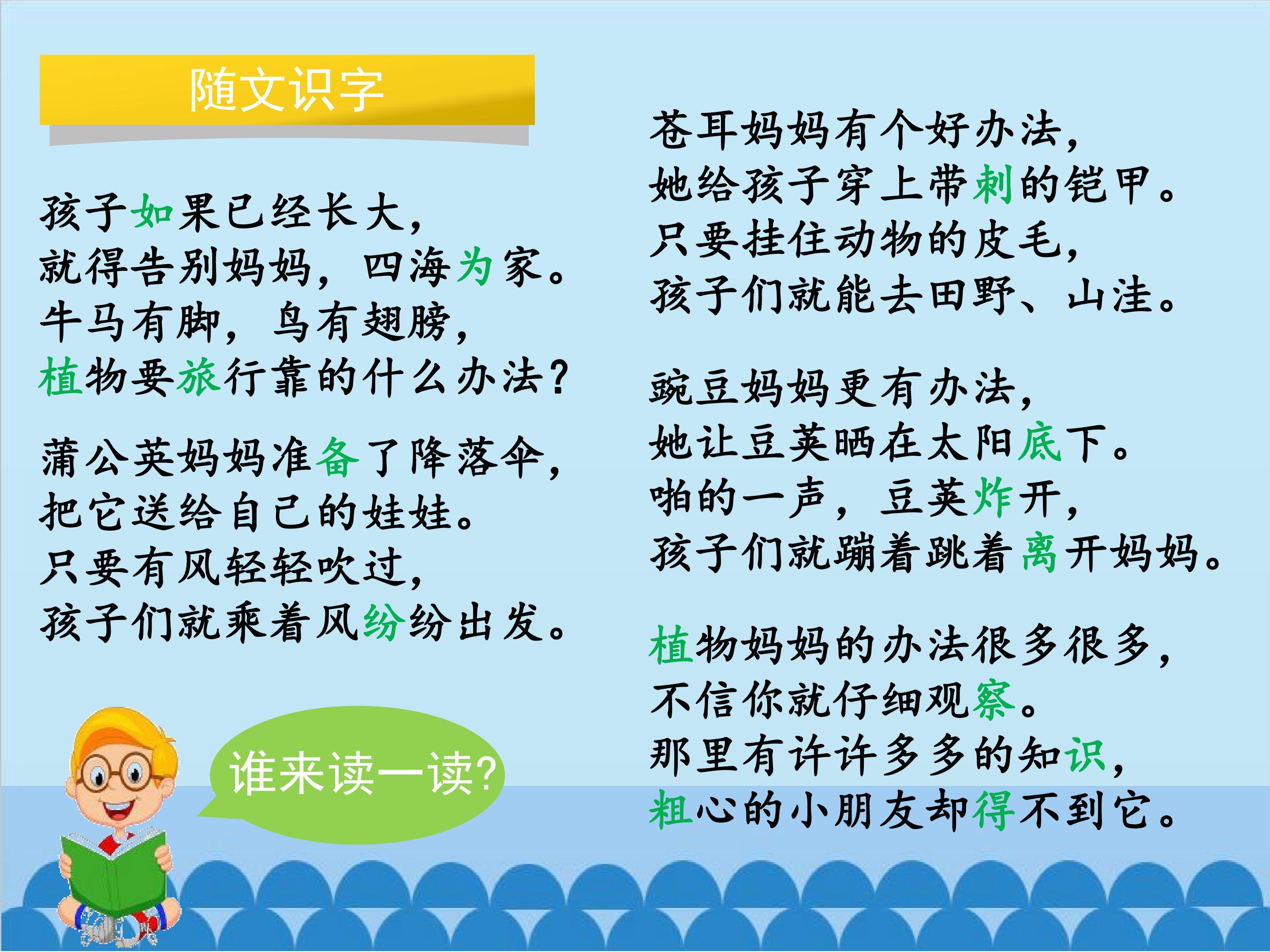 随文识字

孩子如果已经长大，
就得告别妈妈，四海为家。
牛马有脚，鸟有翅膀，
植物要旅行靠的什么办法？

蒲公英妈妈准备了降落伞，
把它送给自己的娃娃。
只要有风轻轻吹过，
孩子们就乘着风纷纷出发。

谁来读一读？

苍耳妈妈有个好办法，
她给孩子穿上带刺的铠甲。
只要挂住动物的皮毛，
孩子们就能去田野、山洼。

豌豆妈妈更有办法，
她让豆荚晒在太阳底下。
啪的一声，豆荚炸开，
孩子们就蹦着跳着离开妈妈。

植物妈妈的办法很多很多，
不信你就仔细观察。
那里有许许多多的知识，
粗心的小朋友却得不到它。